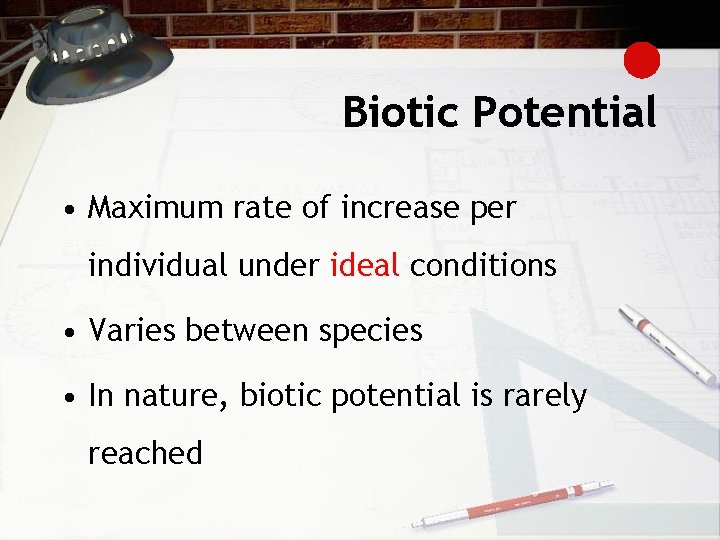 Biotic Potential

• Maximum rate of increase per individual under ideal conditions

• Varies between species

• In nature, biotic potential is rarely reached